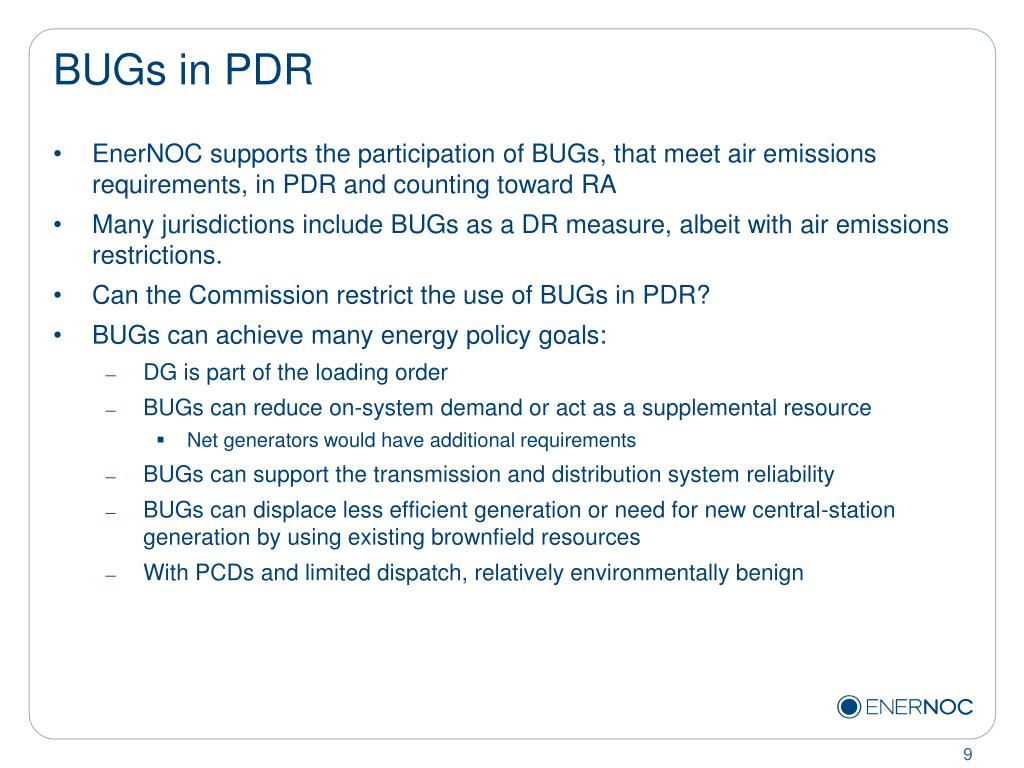 BUGs in PDR

• EnerNOC supports the participation of BUGs, that meet air emissions requirements, in PDR and counting toward RA

• Many jurisdictions include BUGs as a DR measure, albeit with air emissions restrictions.

• Can the Commission restrict the use of BUGs in PDR?

• BUGs can achieve many energy policy goals:

– DG is part of the loading order

– BUGs can reduce on-system demand or act as a supplemental resource

▪ Net generators would have additional requirements

– BUGs can support the transmission and distribution system reliability

– BUGs can displace less efficient generation or need for new central-station generation by using existing brownfield resources

– With PCDs and limited dispatch, relatively environmentally benign

ENERNOC

9